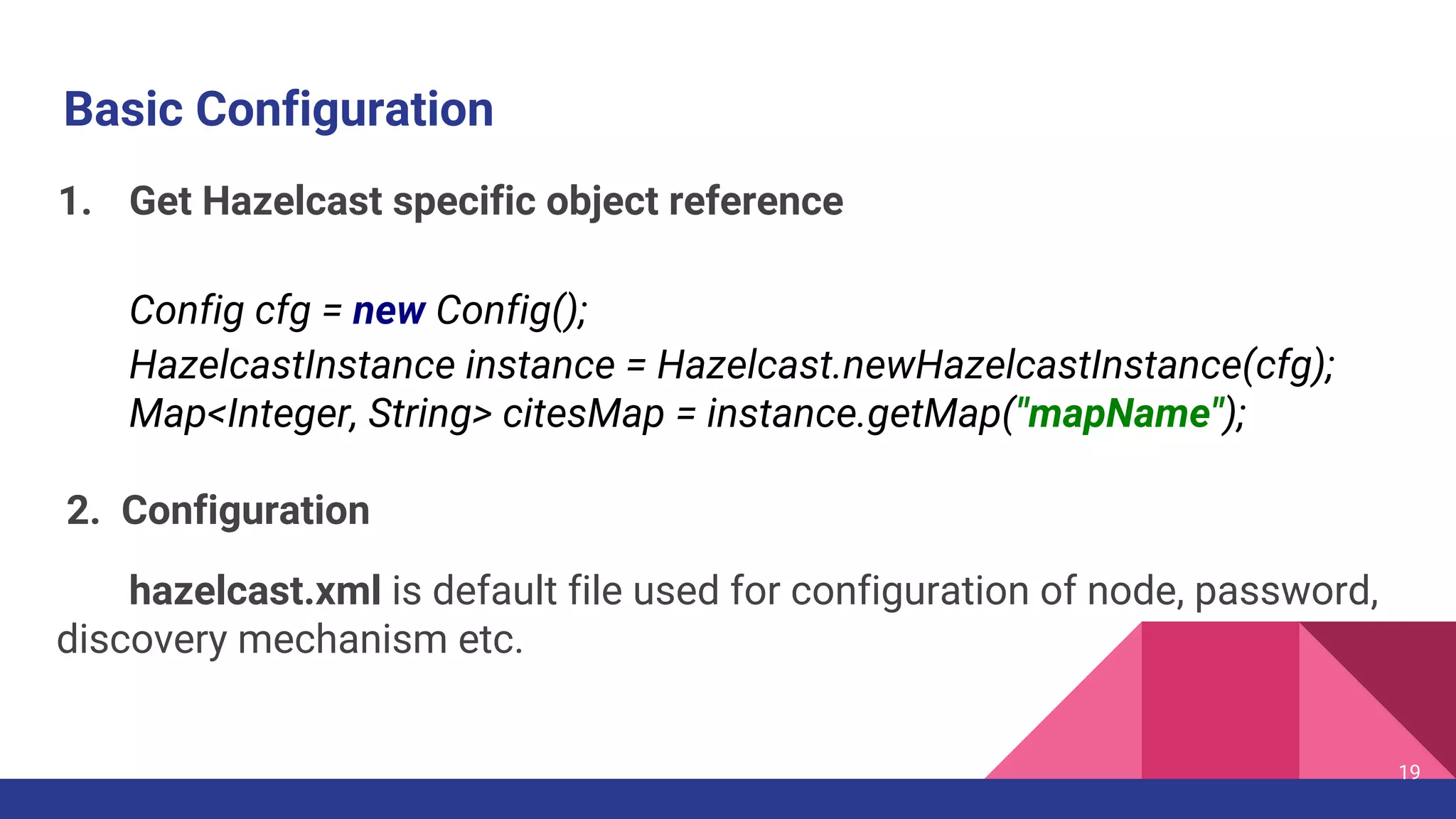 Basic Configuration

1. Get Hazelcast specific object reference

Config cfg = new Config();
HazelcastInstance instance = Hazelcast.newHazelcastInstance(cfg);
Map<Integer, String> citesMap = instance.getMap("mapName");

2. Configuration

hazelcast.xml is default file used for configuration of node, password, discovery mechanism etc.

19